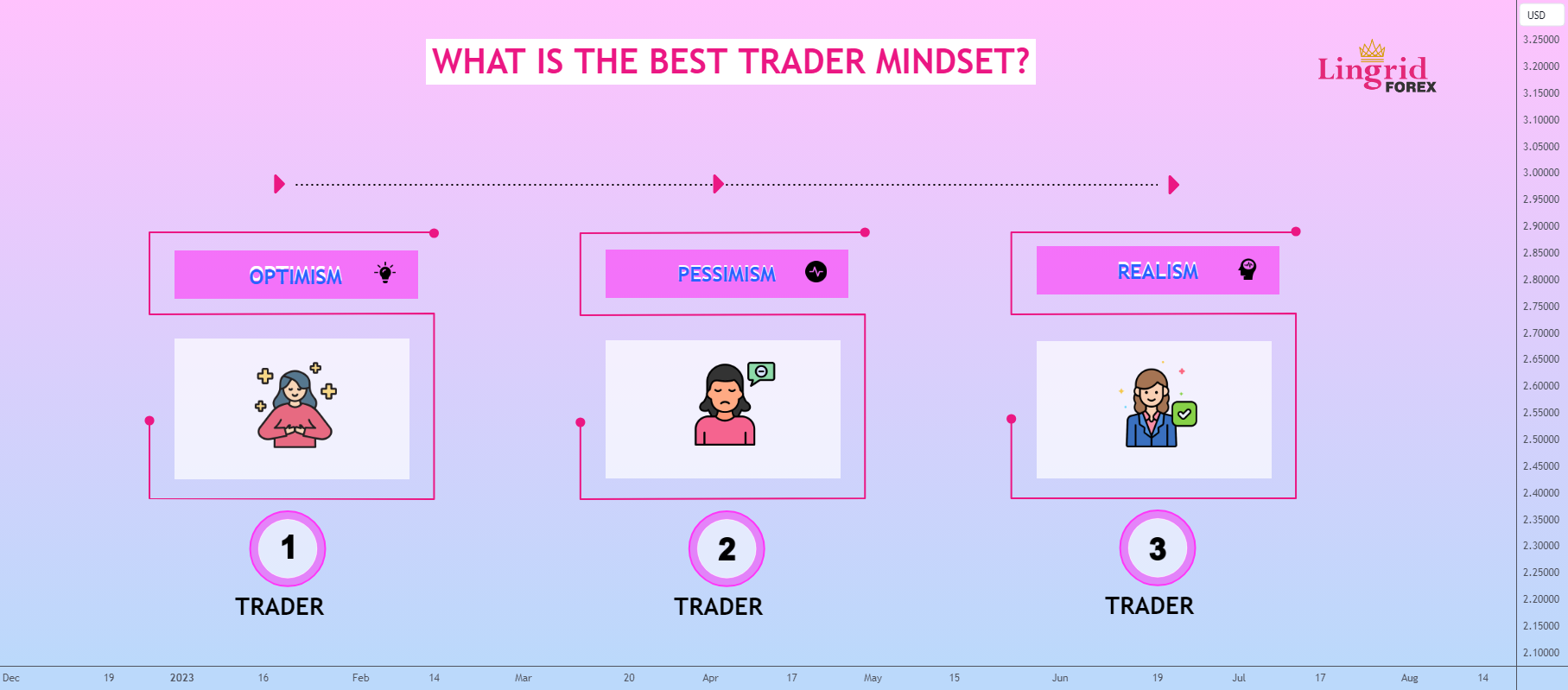 WHAT IS THE BEST TRADER MINDSET?

Lingrid FOREX

OPTIMISM

PESSIMISM

REALISM

1
TRADER

2
TRADER

3
TRADER

USD
3.25000
3.20000
3.15000
3.10000
3.05000
3.00000
2.95000
2.90000
2.85000
2.80000
2.75000
2.70000
2.65000
2.60000
2.55000
2.50000
2.45000
2.40000
2.35000
2.30000
2.25000
2.20000
2.15000
2.10000

Dec 19 2023 16 Feb 14 Mar 20 Apr 17 May 15 Jun 19 Jul 17 Aug 14